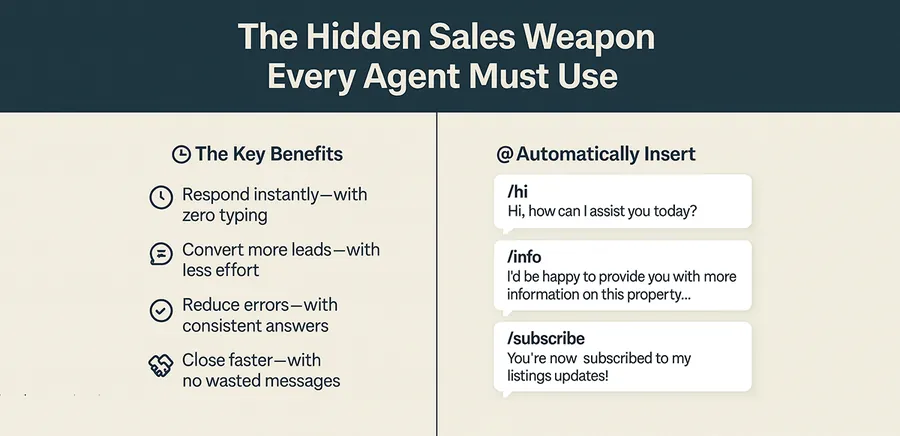 The Hidden Sales Weapon Every Agent Must Use

The Key Benefits

Respond instantly—with zero typing

Convert more leads—with less effort

Reduce errors—with consistent answers

Close faster—with no wasted messages

@ Automatically Insert

/hi
Hi, how can I assist you today?

/info
I'd be happy to provide you with more information on this property...

/subscribe
You're now subscribed to my listings updates!